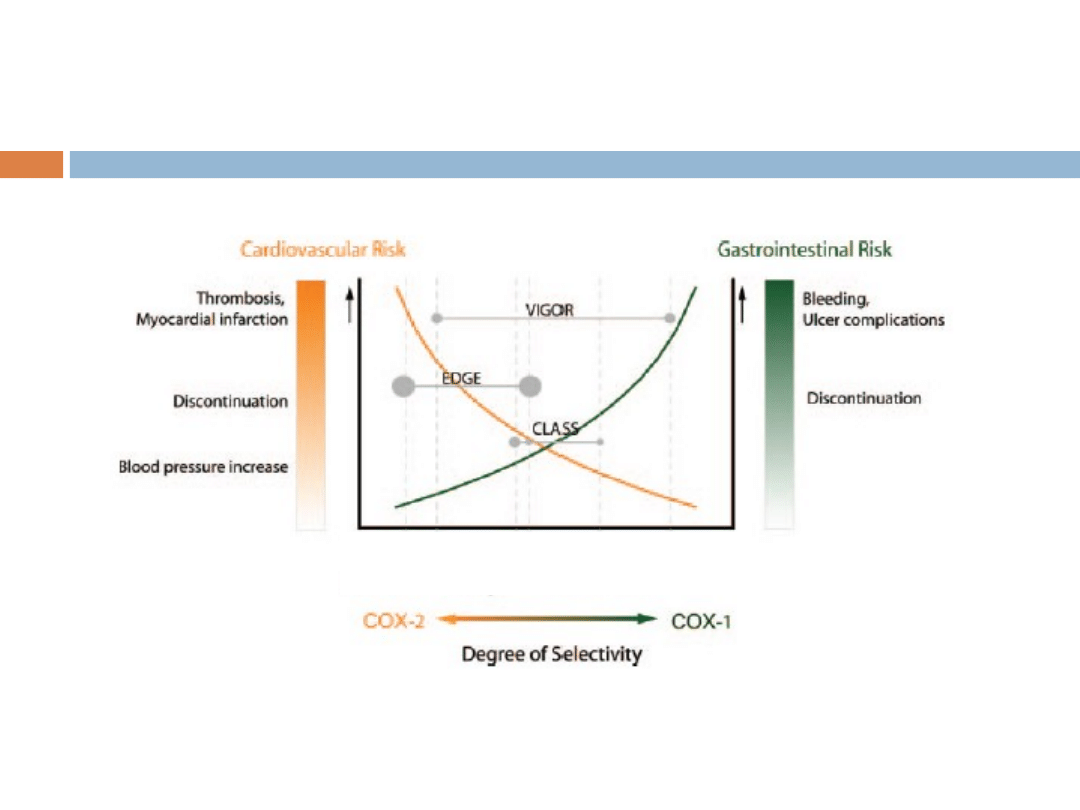 Cardiovascular Risk

Thrombosis, Myocardial infarction

Discontinuation

Blood pressure increase

VIGOR

EDGE

CLASS

Gastrointestinal Risk

Bleeding, Ulcer complications

Discontinuation

COX-2

COX-1

Degree of Selectivity